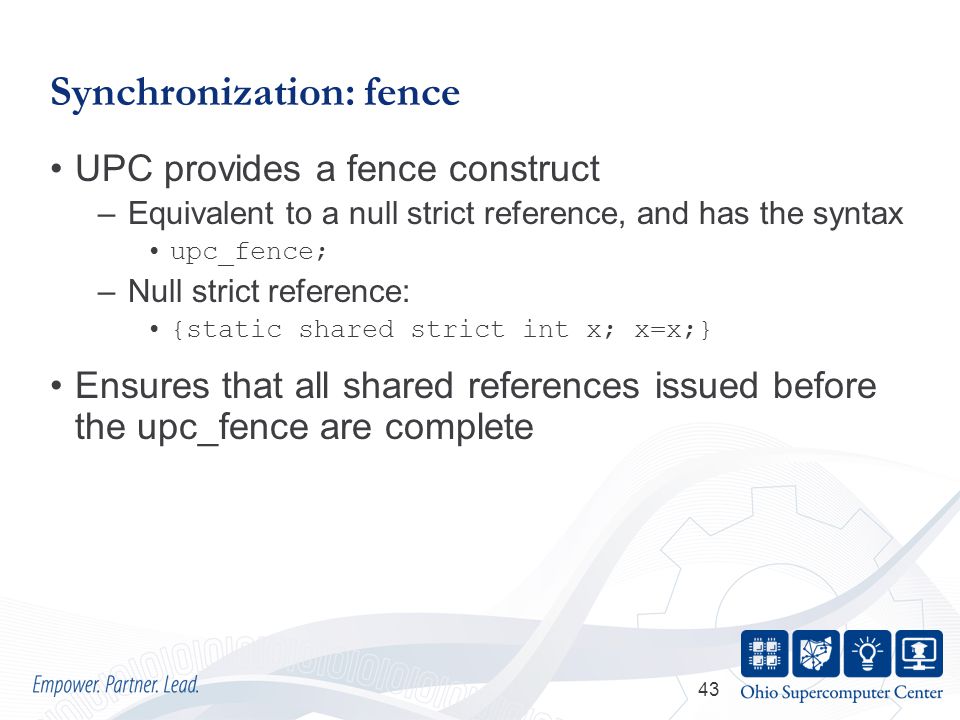 Synchronization: fence

• UPC provides a fence construct
  – Equivalent to a null strict reference, and has the syntax
    • upc_fence;
  – Null strict reference:
    • {static shared strict int x; x=x;}

• Ensures that all shared references issued before the upc_fence are complete

Empower. Partner. Lead.

43

Ohio Supercomputer Center